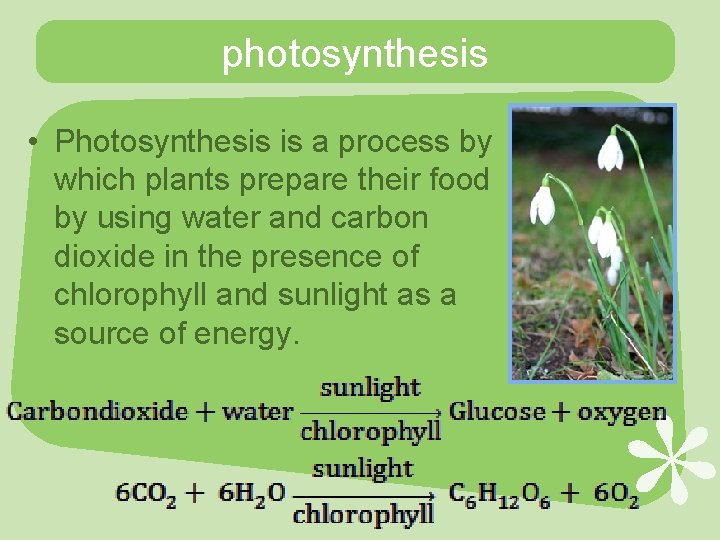 photosynthesis

• Photosynthesis is a process by which plants prepare their food by using water and carbon dioxide in the presence of chlorophyll and sunlight as a source of energy.

$\text{Carbondioxide} + \text{water} \xrightarrow[\text{chlorophyll}]{\text{sunlight}} \text{Glucose} + \text{oxygen}$

$6CO_2 + 6H_2O \xrightarrow[\text{chlorophyll}]{\text{sunlight}} C_6H_{12}O_6 + 6O_2$